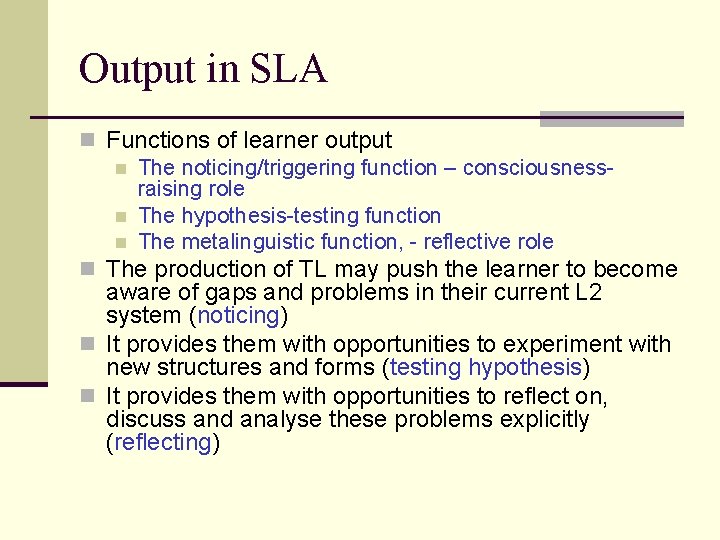 Output in SLA

Functions of learner output
The noticing/triggering function – consciousness-raising role
The hypothesis-testing function
The metalinguistic function, - reflective role
The production of TL may push the learner to become aware of gaps and problems in their current L2 system (noticing)
It provides them with opportunities to experiment with new structures and forms (testing hypothesis)
It provides them with opportunities to reflect on, discuss and analyse these problems explicitly (reflecting)